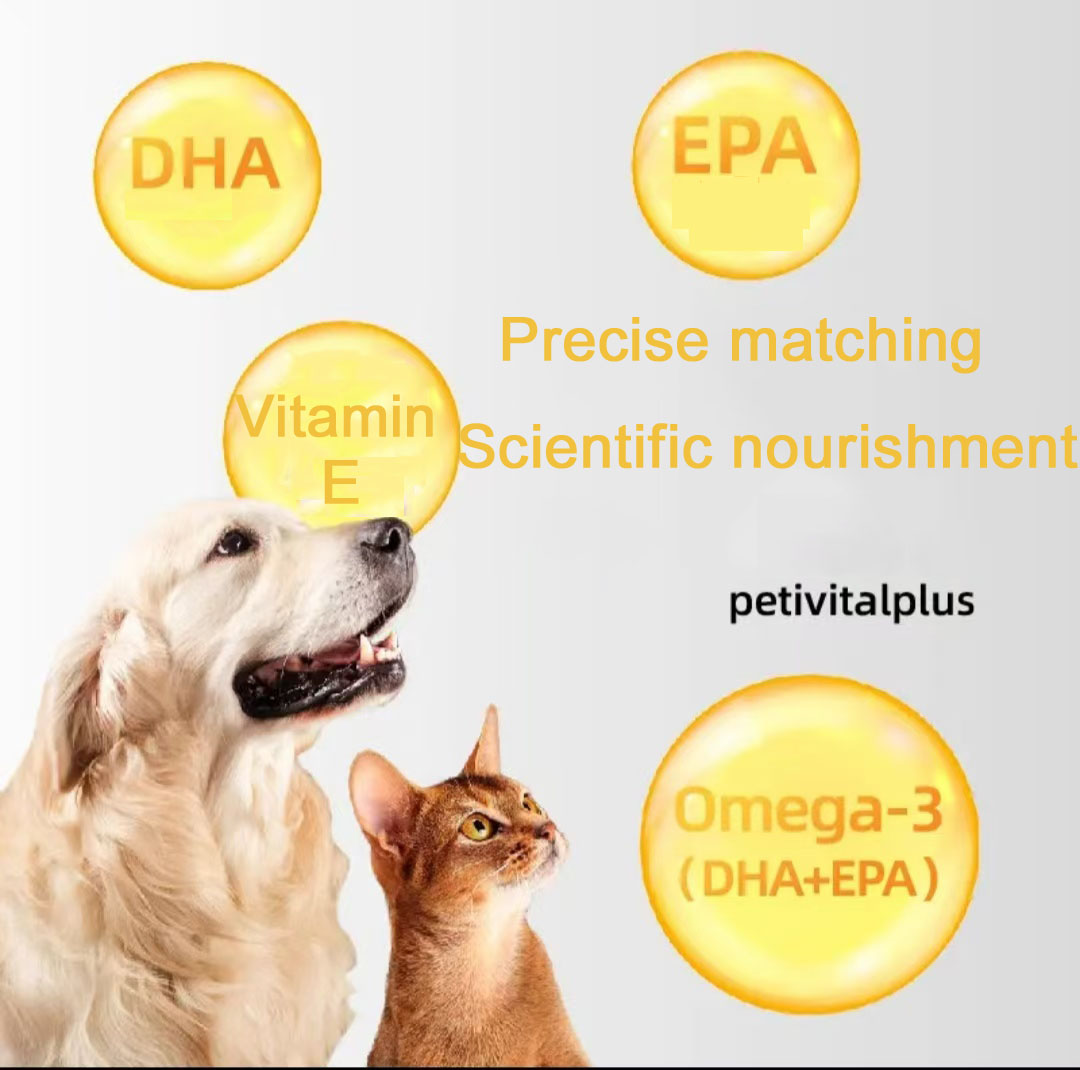 DHA

EPA

Precise matching

Vitamin E

Scientific nourishment

petivitalplus

Omega-3
(DHA+EPA)